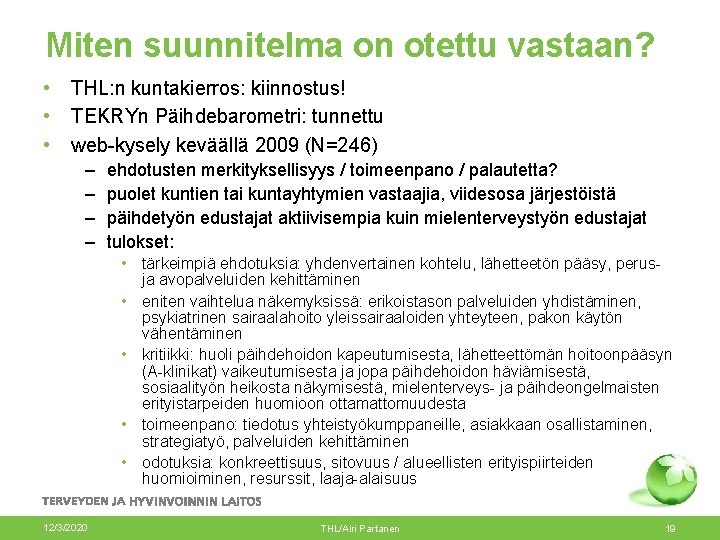 Miten suunnitelma on otettu vastaan?

• THL:n kuntakierros: kiinnostus!
• TEKRYn Päihdebarometri: tunnettu
• web-kysely keväällä 2009 (N=246)
– ehdotusten merkityksellisyys / toimeenpano / palautetta?
– puolet kuntien tai kuntayhtymien vastaajia, viidesosa järjestöistä
– päihdetyön edustajat aktiivisempia kuin mielenterveystyön edustajat
– tulokset:
• tärkeimpiä ehdotuksia: yhdenvertainen kohtelu, lähetteetön pääsy, perus- ja avopalveluiden kehittäminen
• eniten vaihtelua näkemyksissä: erikoistason palveluiden yhdistäminen, psykiatrinen sairaalahoito yleissairaaloiden yhteyteen, pakon käytön vähentäminen
• kritiikki: huoli päihdehoidon kapeutumisesta, lähetteettömän hoitoonpääsyn (A-klinikat) vaikeutumisesta ja jopa päihdehoidon häviämisestä, sosiaalityön heikosta näkymisestä, mielenterveys- ja päihdeongelmaisten erityistarpeiden huomioon ottamattomuudesta
• toimeenpano: tiedotus yhteistyökumppaneille, asiakkaan osallistaminen, strategiatyö, palveluiden kehittäminen
• odotuksia: konkreettisuus, sitovuus / alueellisten erityispiirteiden huomioiminen, resurssit, laaja-alaisuus

TERVEYDEN JA HYVINVOINNIN LAITOS

12/3/2020 THL/Airi Partanen 19